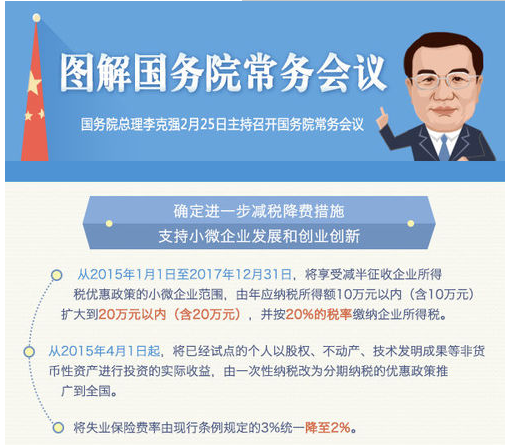 图解国务院常务会议

国务院总理李克强2月25日主持召开国务院常务会议

确定进一步减税降费措施
支持小微企业发展和创业创新

从2015年1月1日至2017年12月31日，将享受减半征收企业所得税优惠政策的小微企业范围，由年应纳税所得额10万元以内（含10万元）扩大到20万元以内（含20万元），并按20%的税率缴纳企业所得税。

从2015年4月1日起，将已经试点的个人以股权、不动产、技术发明成果等非货币性资产进行投资的实际收益，由一次性纳税改为分期纳税的优惠政策推广到全国。

将失业保险费率由现行条例规定的3%统一降至2%。